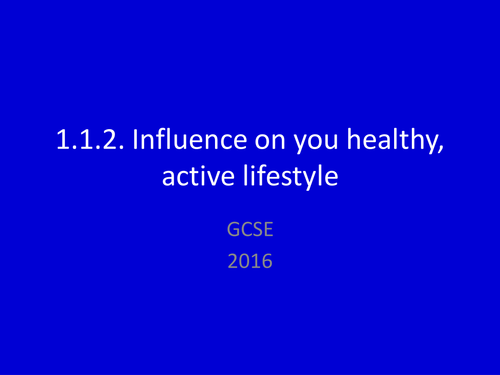 1.1.2. Influence on you healthy, active lifestyle

GCSE
2016